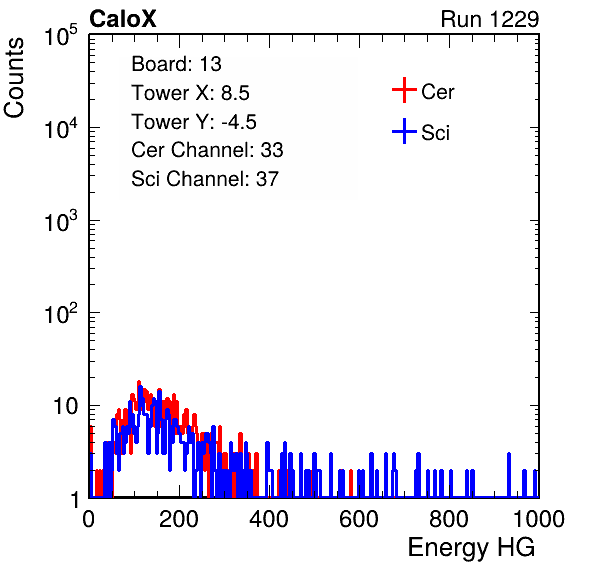 CaloX

Run 1229

Counts

$10^5$

$10^4$

$10^3$

$10^2$

10

1

Board: 13
Tower X: 8.5
Tower Y: -4.5
Cer Channel: 33
Sci Channel: 37

Cer
Sci

0 200 400 600 800 1000

Energy HG